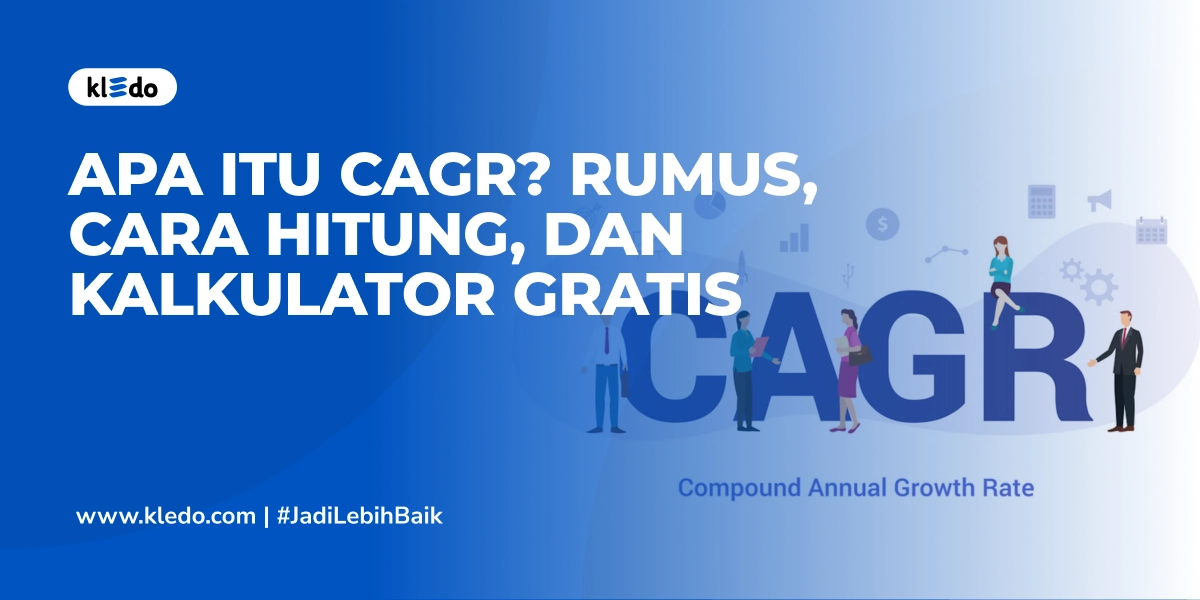 kledo

APA ITU CAGR? RUMUS, CARA HITUNG, DAN KALKULATOR GRATIS

CAGR

Compound Annual Growth Rate

www.kledo.com | #JadiLebihBaik